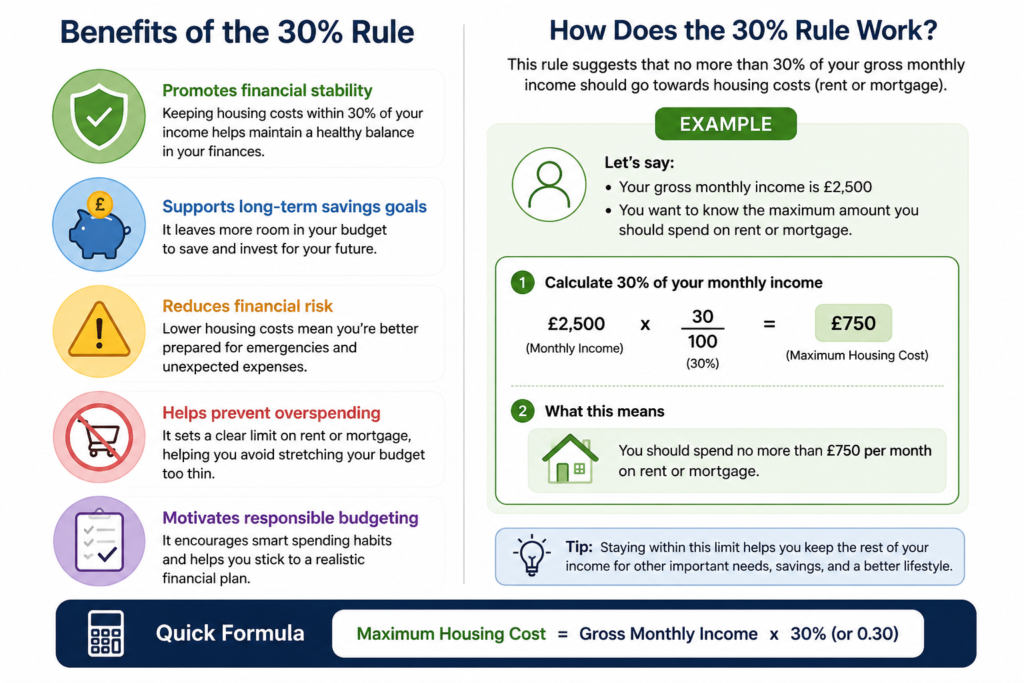 Benefits of the 30% Rule

Promotes financial stability
Keeping housing costs within 30% of your income helps maintain a healthy balance in your finances.

£

Supports long-term savings goals
It leaves more room in your budget to save and invest for your future.

Reduces financial risk
Lower housing costs mean you're better prepared for emergencies and unexpected expenses.

Helps prevent overspending
It sets a clear limit on rent or mortgage, helping you avoid stretching your budget too thin.

Motivates responsible budgeting
It encourages smart spending habits and helps you stick to a realistic financial plan.

How Does the 30% Rule Work?

This rule suggests that no more than 30% of your gross monthly income should go towards housing costs (rent or mortgage).

EXAMPLE

Let's say:
• Your gross monthly income is £2,500
• You want to know the maximum amount you should spend on rent or mortgage.

1 Calculate 30% of your monthly income

£2,500 (Monthly Income) x $\frac{30}{100}$ (30%) = £750 (Maximum Housing Cost)

2 What this means

You should spend no more than £750 per month on rent or mortgage.

Tip: Staying within this limit helps you keep the rest of your income for other important needs, savings, and a better lifestyle.

Quick Formula
Maximum Housing Cost = Gross Monthly Income x 30% (or 0.30)